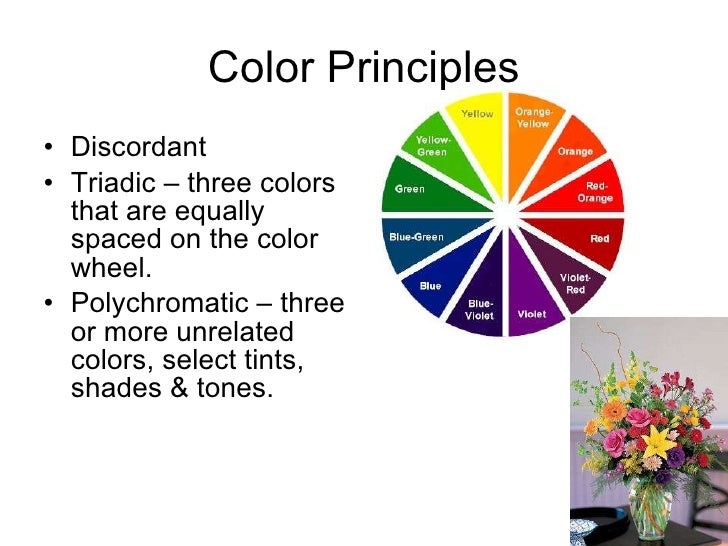 Color Principles

• Discordant
• Triadic – three colors that are equally spaced on the color wheel.
• Polychromatic – three or more unrelated colors, select tints, shades & tones.

Yellow
Orange-Yellow
Orange
Red-Orange
Red
Violet-Red
Violet
Blue-Violet
Blue
Blue-Green
Green
Yellow-Green